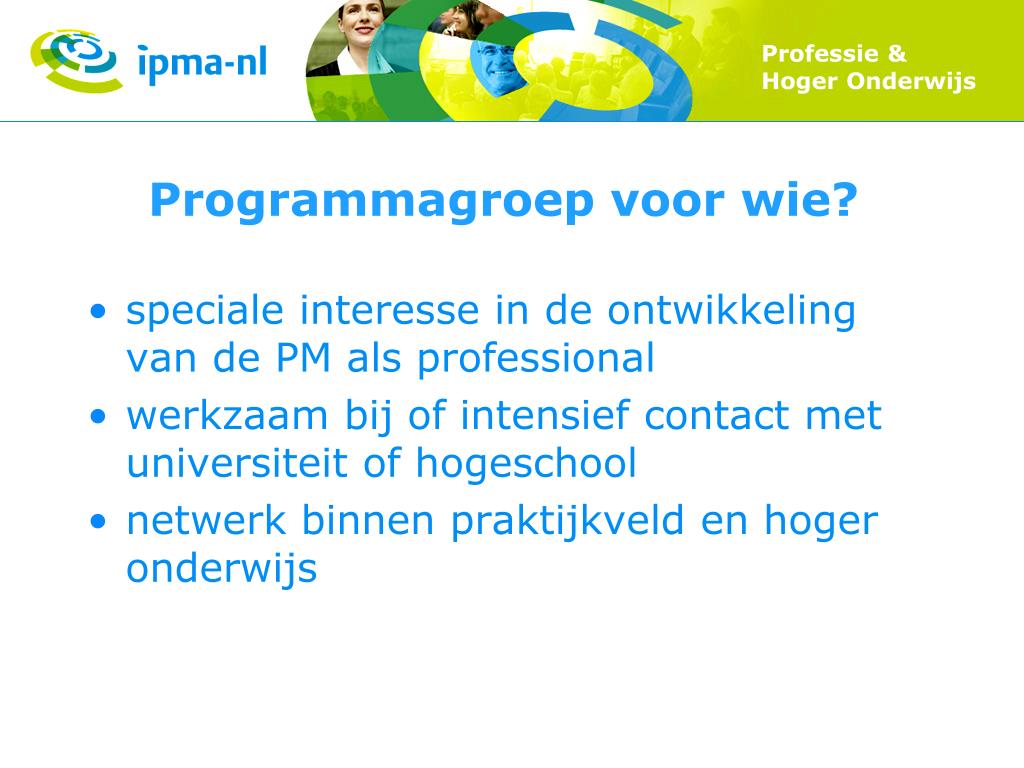 ipma-nl

Professie &
Hoger Onderwijs

Programmagroep voor wie?

• speciale interesse in de ontwikkeling van de PM als professional
• werkzaam bij of intensief contact met universiteit of hogeschool
• netwerk binnen praktijkveld en hoger onderwijs